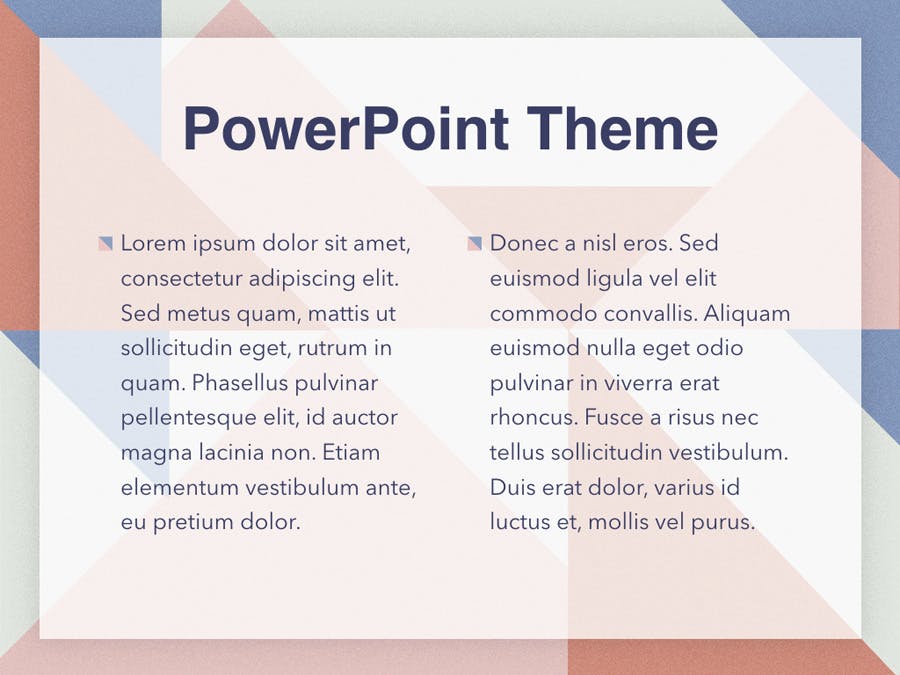 PowerPoint Theme

Lorem ipsum dolor sit amet, consectetur adipiscing elit. Sed metus quam, mattis ut sollicitudin eget, rutrum in quam. Phasellus pulvinar pellentesque elit, id auctor magna lacinia non. Etiam elementum vestibulum ante, eu pretium dolor.

Donec a nisl eros. Sed euismod ligula vel elit commodo convallis. Aliquam euismod nulla eget odio pulvinar in viverra erat rhoncus. Fusce a risus nec tellus sollicitudin vestibulum. Duis erat dolor, varius id luctus et, mollis vel purus.